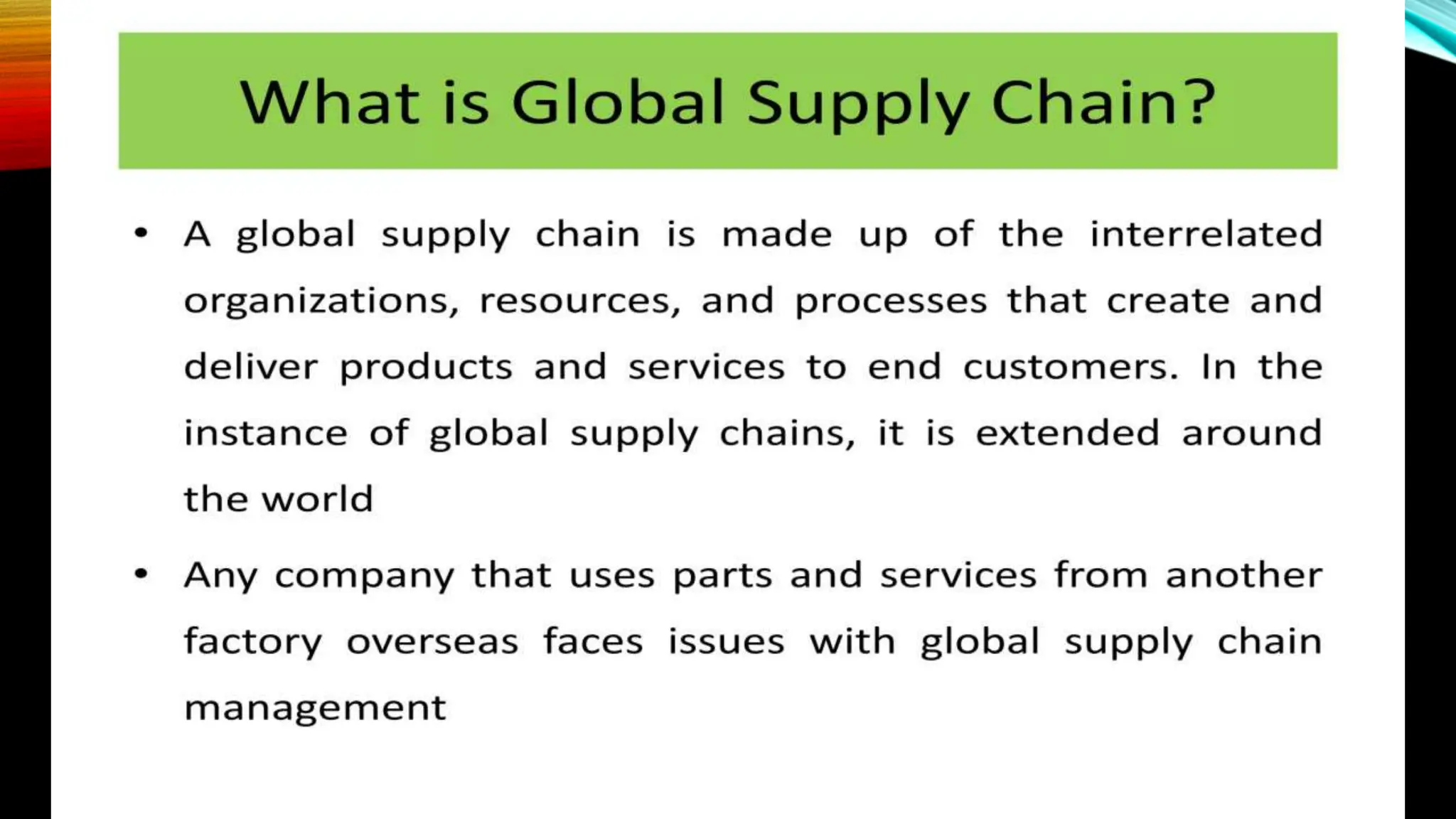 What is Global Supply Chain?

• A global supply chain is made up of the interrelated organizations, resources, and processes that create and deliver products and services to end customers. In the instance of global supply chains, it is extended around the world

• Any company that uses parts and services from another factory overseas faces issues with global supply chain management